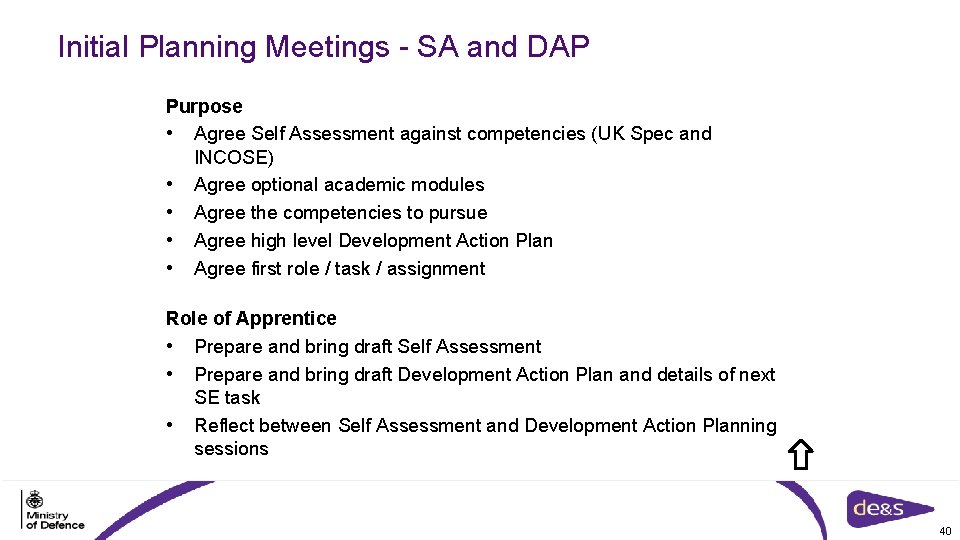 Initial Planning Meetings - SA and DAP

Purpose
• Agree Self Assessment against competencies (UK Spec and INCOSE)
• Agree optional academic modules
• Agree the competencies to pursue
• Agree high level Development Action Plan
• Agree first role / task / assignment

Role of Apprentice
• Prepare and bring draft Self Assessment
• Prepare and bring draft Development Action Plan and details of next SE task
• Reflect between Self Assessment and Development Action Planning sessions

Ministry of Defence

de&s

40